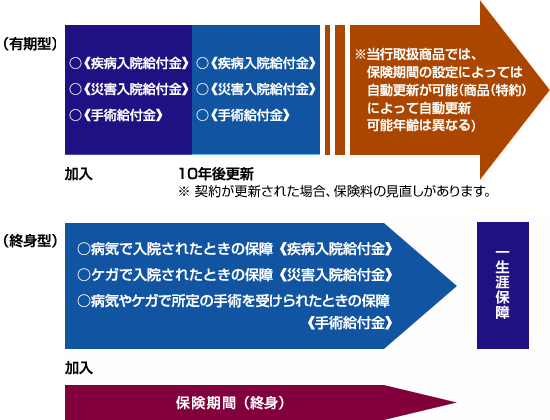 （有期型）

○《疾病入院給付金》
○《災害入院給付金》
○《手術給付金》

○《疾病入院給付金》
○《災害入院給付金》
○《手術給付金》

※当行取扱商品では、保険期間の設定によっては自動更新が可能（商品（特約）によって自動更新可能年齢は異なる）

加入

10年後更新
※ 契約が更新された場合、保険料の見直しがあります。

（終身型）

○病気で入院されたときの保障《疾病入院給付金》
○ケガで入院されたときの保障《災害入院給付金》
○病気やケガで所定の手術を受けられたときの保障《手術給付金》

一生涯保障

加入

保険期間（終身）